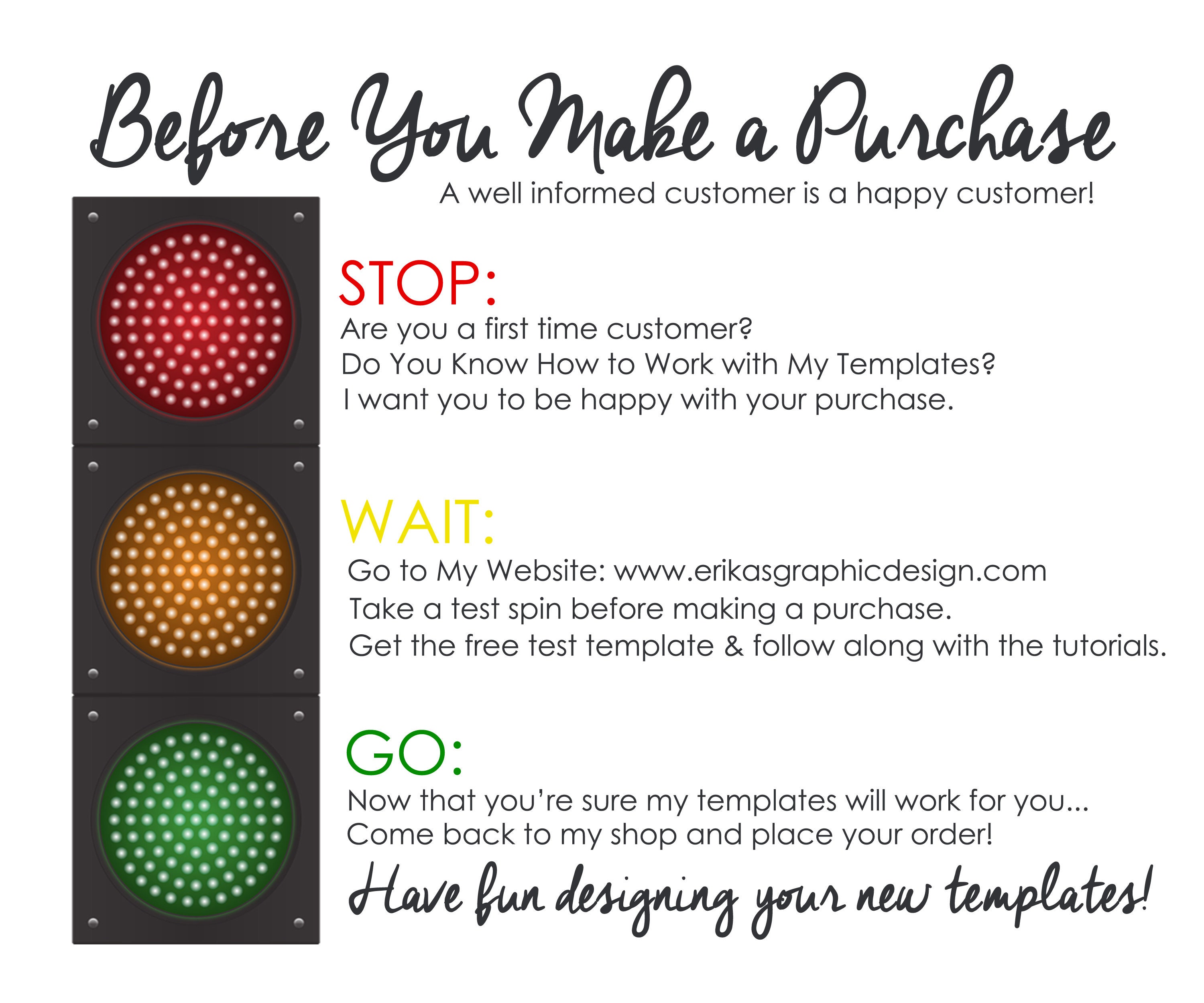 Before You Make a Purchase

A well informed customer is a happy customer!

STOP:

Are you a first time customer?
Do You Know How to Work with My Templates?
I want you to be happy with your purchase.

WAIT:

Go to My Website: www.erikasgraphicdesign.com
Take a test spin before making a purchase.
Get the free test template & follow along with the tutorials.

GO:

Now that you're sure my templates will work for you...
Come back to my shop and place your order!

Have fun designing your new templates!